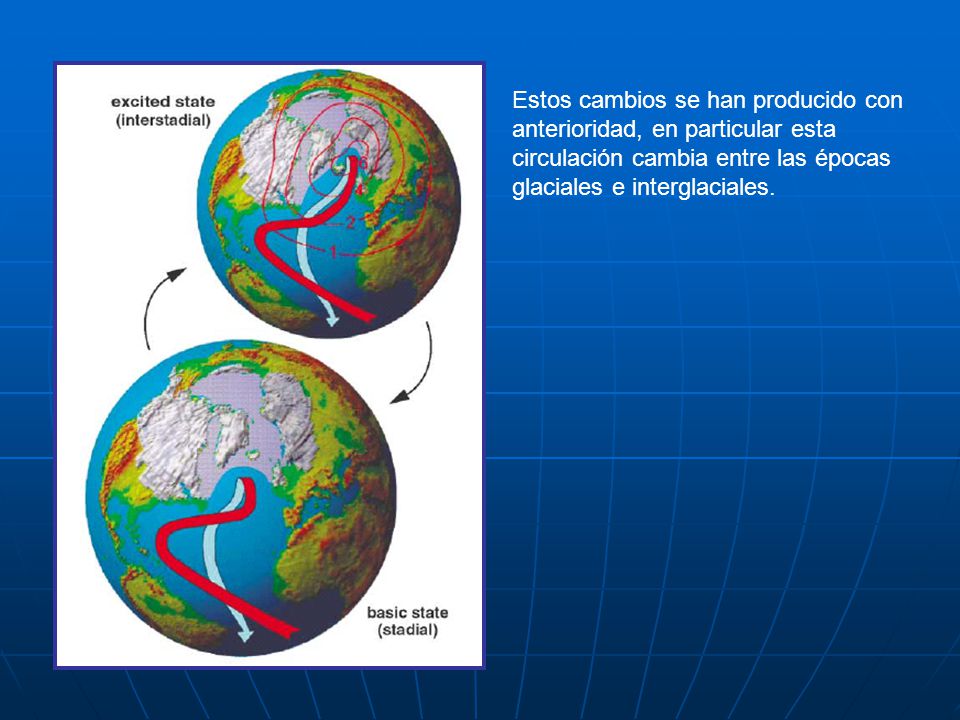 excited state
(interstadial)

6
4
2
1

basic state
(stadial)

Estos cambios se han producido con anterioridad, en particular esta circulación cambia entre las épocas glaciales e interglaciales.